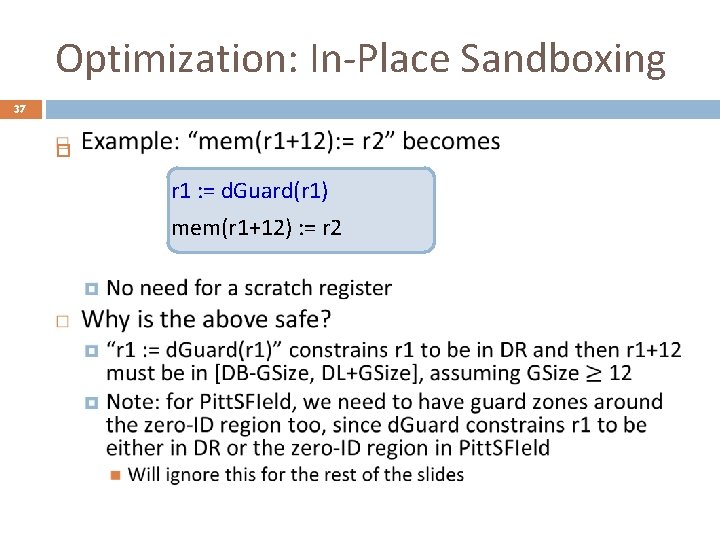 Optimization: In-Place Sandboxing

37

Example: “mem(r1+12):= r2” becomes

r1 := dGuard(r1)

mem(r1+12) := r2

No need for a scratch register

Why is the above safe?

“r1 := dGuard(r1)” constrains r1 to be in DR and then r1+12 must be in [DB-GSize, DL+GSize], assuming GSize $\geq$ 12

Note: for PittSFIeld, we need to have guard zones around the zero-ID region too, since dGuard constrains r1 to be either in DR or the zero-ID region in PittSFIeld

Will ignore this for the rest of the slides